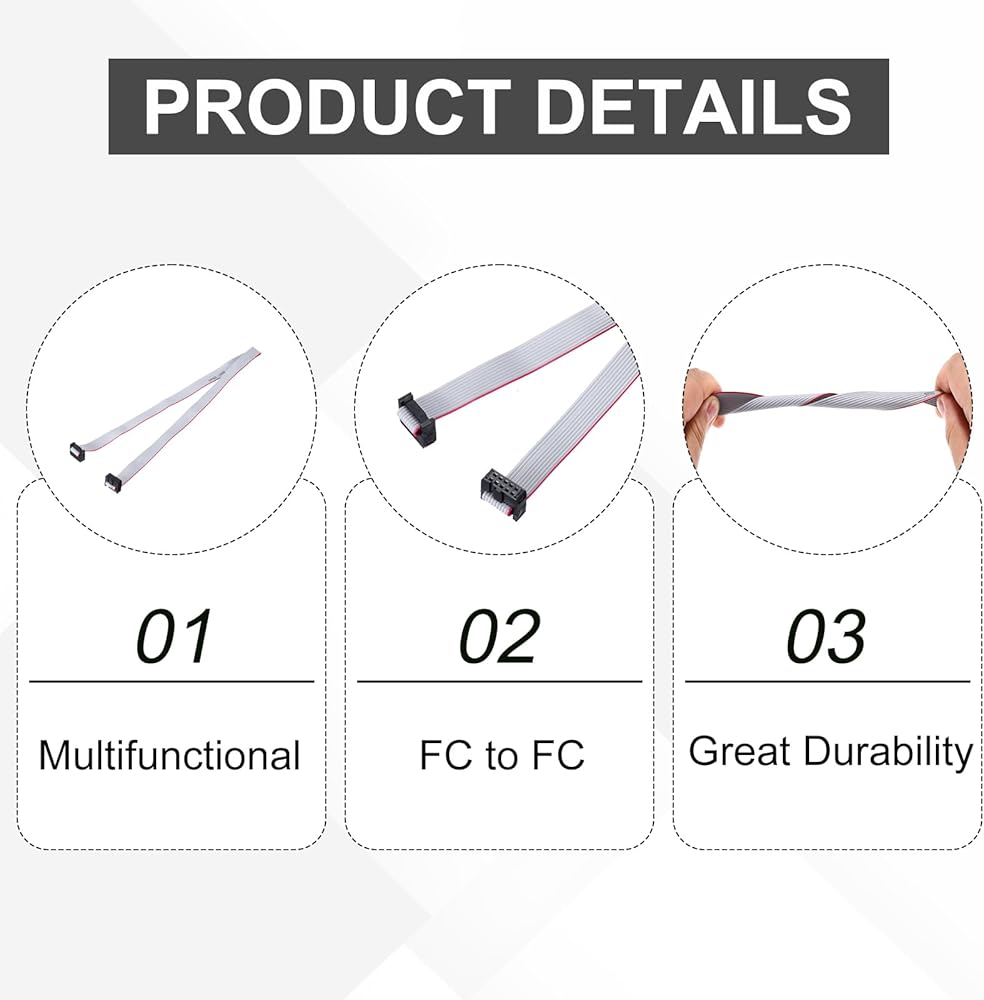 PRODUCT DETAILS

01

Multifunctional

02

FC to FC

03

Great Durability